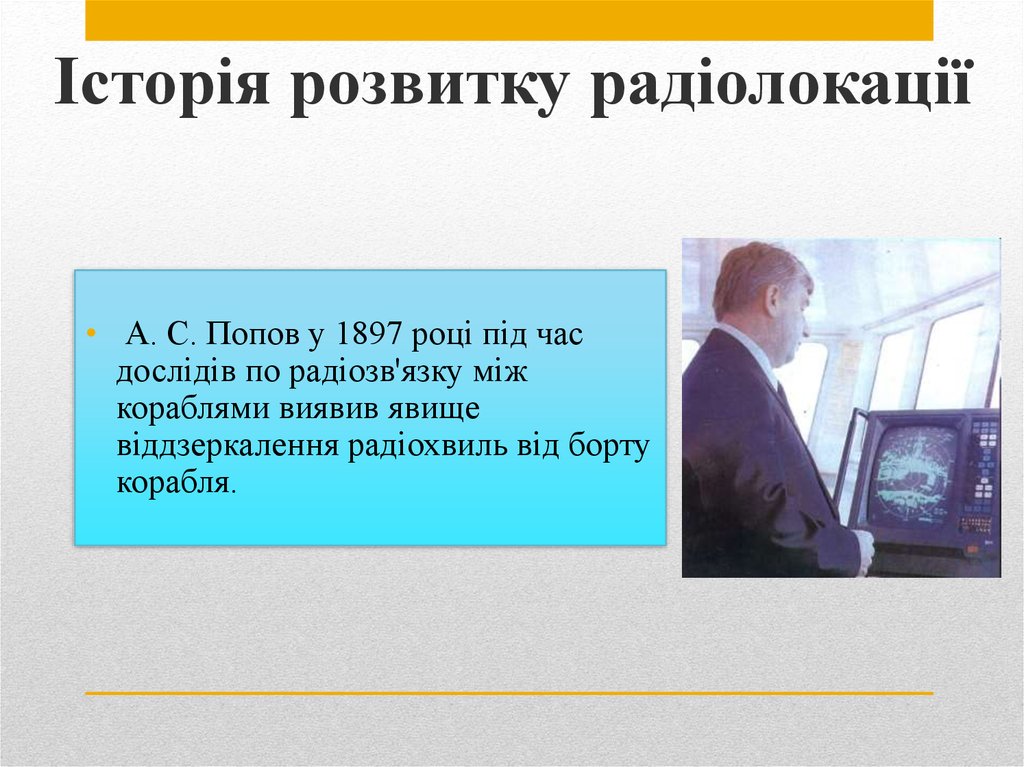 Історія розвитку радіолокації

• А. С. Попов у 1897 році під час дослідів по радіозв'язку між кораблями виявив явище віддзеркалення радіохвиль від борту корабля.